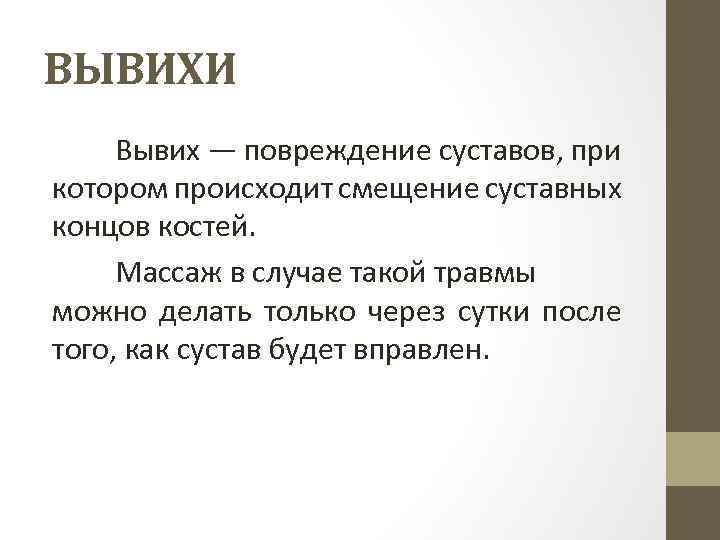 ВЫВИХИ

Вывих — повреждение суставов, при котором происходит смещение суставных концов костей.

Массаж в случае такой травмы можно делать только через сутки после того, как сустав будет вправлен.